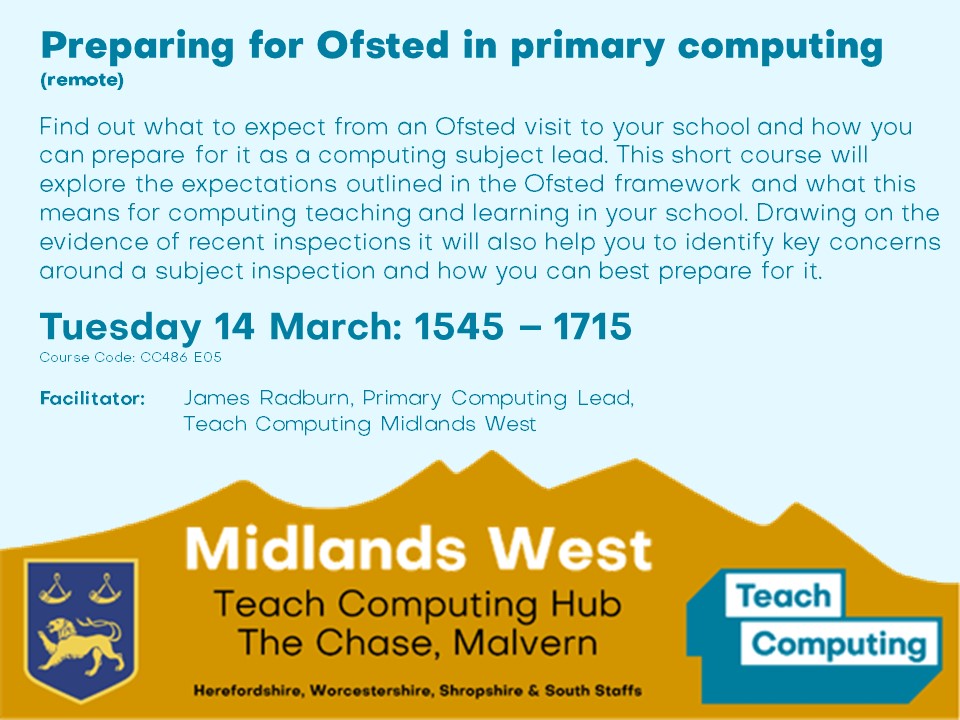 Preparing for Ofsted in primary computing
(remote)

Find out what to expect from an Ofsted visit to your school and how you can prepare for it as a computing subject lead. This short course will explore the expectations outlined in the Ofsted framework and what this means for computing teaching and learning in your school. Drawing on the evidence of recent inspections it will also help you to identify key concerns around a subject inspection and how you can best prepare for it.

Tuesday 14 March: 1545 – 1715
Course Code: CC486 E05

Facilitator: James Radburn, Primary Computing Lead, Teach Computing Midlands West

Midlands West
Teach Computing Hub
The Chase, Malvern

Herefordshire, Worcestershire, Shropshire & South Staffs

Teach
Computing